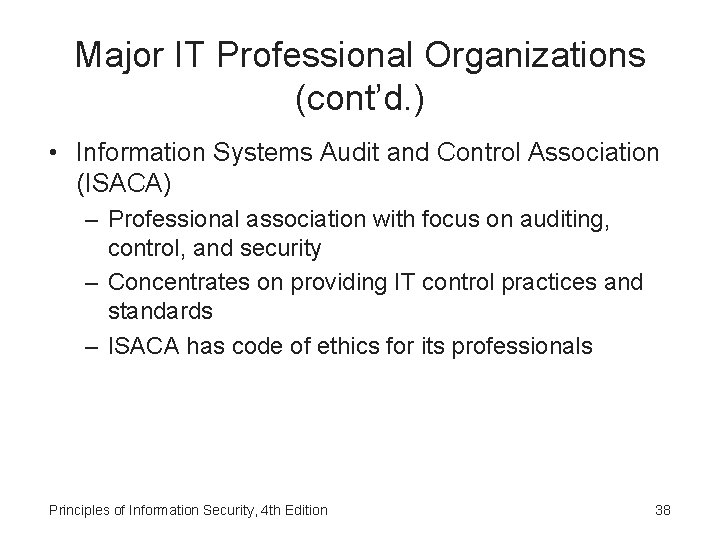 Major IT Professional Organizations (cont'd.)

• Information Systems Audit and Control Association (ISACA)
– Professional association with focus on auditing, control, and security
– Concentrates on providing IT control practices and standards
– ISACA has code of ethics for its professionals

Principles of Information Security, 4th Edition

38